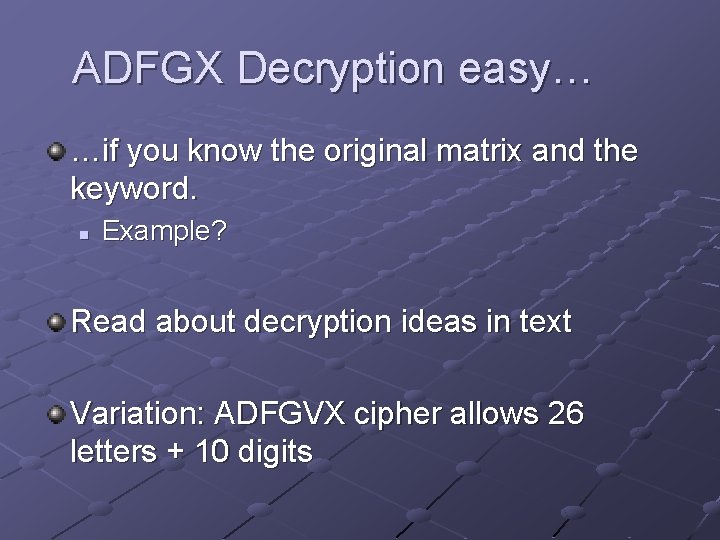 ADFGX Decryption easy…

...if you know the original matrix and the keyword.

Example?

Read about decryption ideas in text

Variation: ADFGVX cipher allows 26 letters + 10 digits